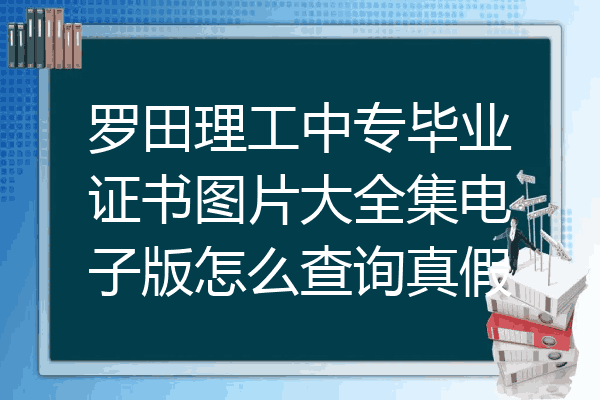 罗田理工中专毕业证书图片大全集电子版怎么查询真假